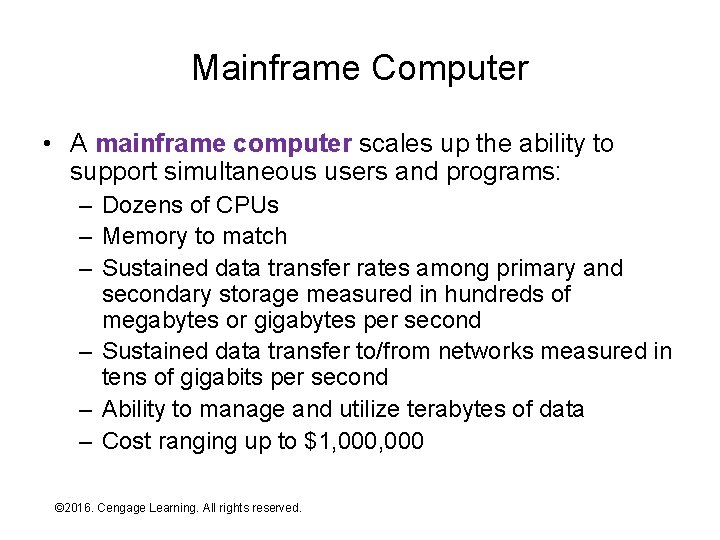 Mainframe Computer

• A mainframe computer scales up the ability to support simultaneous users and programs:
– Dozens of CPUs
– Memory to match
– Sustained data transfer rates among primary and secondary storage measured in hundreds of megabytes or gigabytes per second
– Sustained data transfer to/from networks measured in tens of gigabits per second
– Ability to manage and utilize terabytes of data
– Cost ranging up to \$1,000,000

©2016. Cengage Learning. All rights reserved.